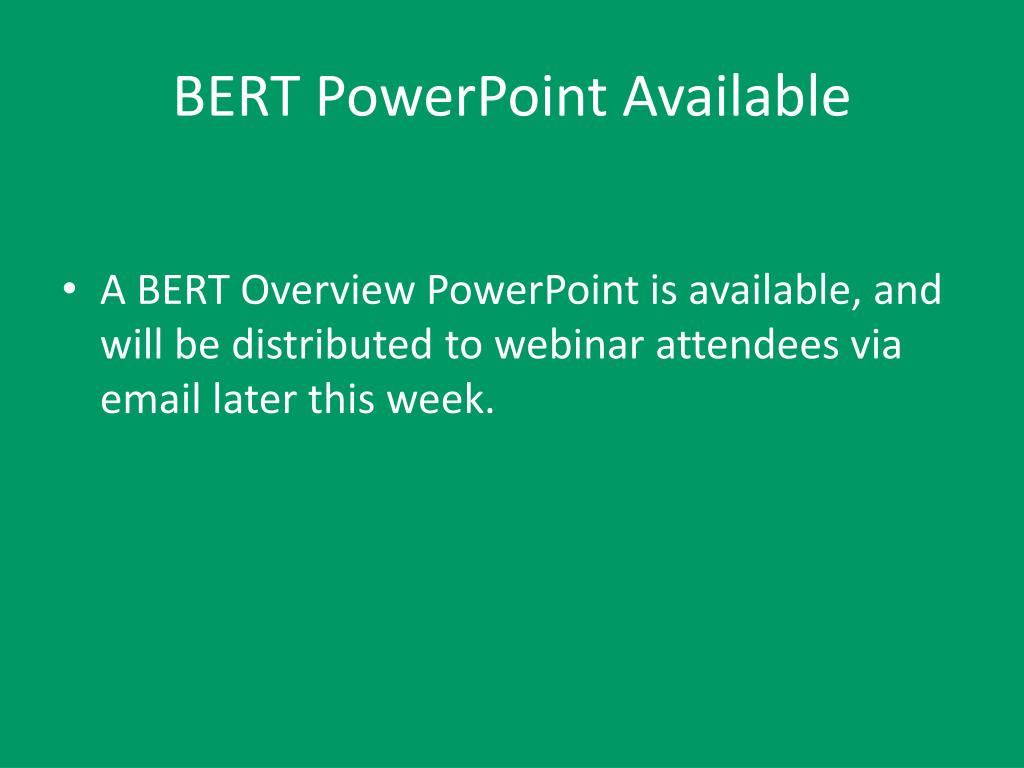 BERT PowerPoint Available

• A BERT Overview PowerPoint is available, and will be distributed to webinar attendees via email later this week.